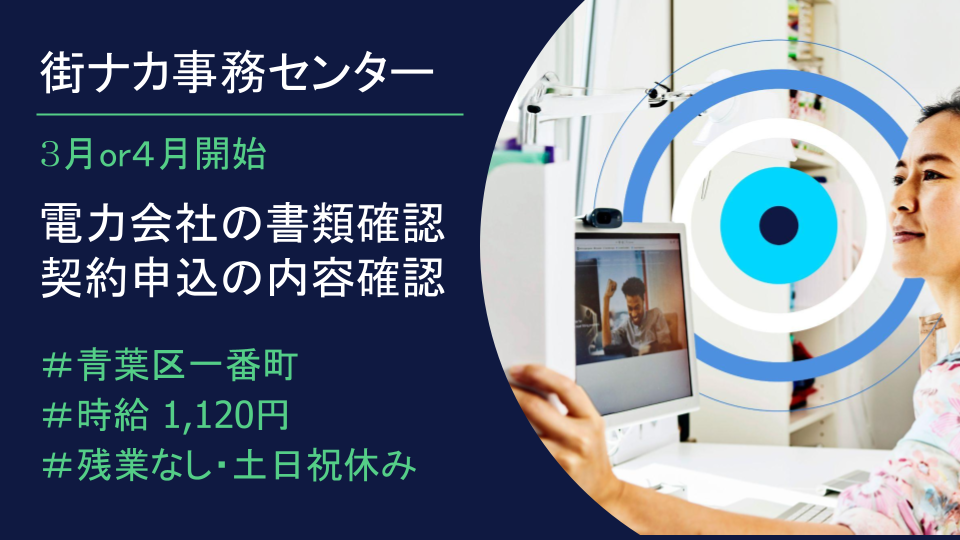 街ナカ事務センター

3月or4月開始

電力会社の書類確認
契約申込の内容確認

＃青葉区一番町
＃時給 1,120円
＃残業なし・土日祝休み